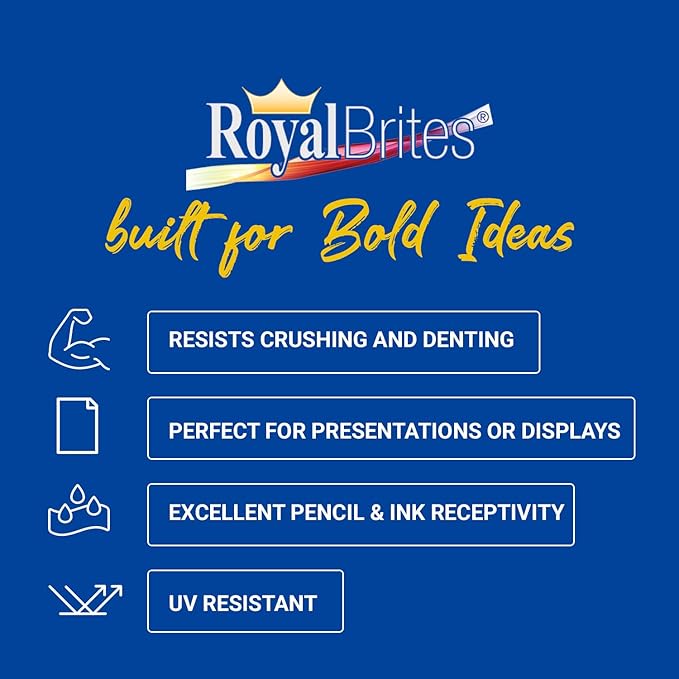 RoyalBrites®

built for Bold Ideas

RESISTS CRUSHING AND DENTING

PERFECT FOR PRESENTATIONS OR DISPLAYS

EXCELLENT PENCIL & INK RECEPTIVITY

UV RESISTANT